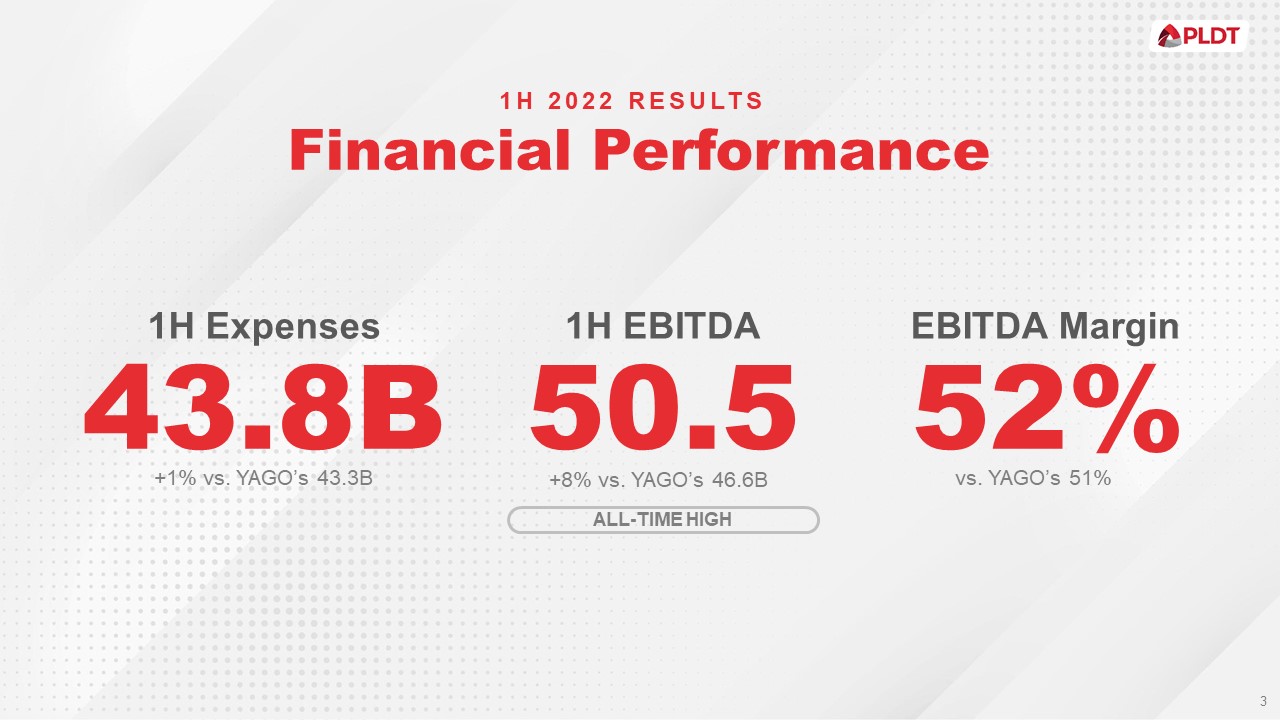 PLDT

1H 2022 RESULTS
Financial Performance

1H Expenses
43.8B
+1% vs. YAGO's 43.3B

1H EBITDA
50.5
+8% vs. YAGO's 46.6B
ALL-TIME HIGH

EBITDA Margin
52%
vs. YAGO's 51%

3